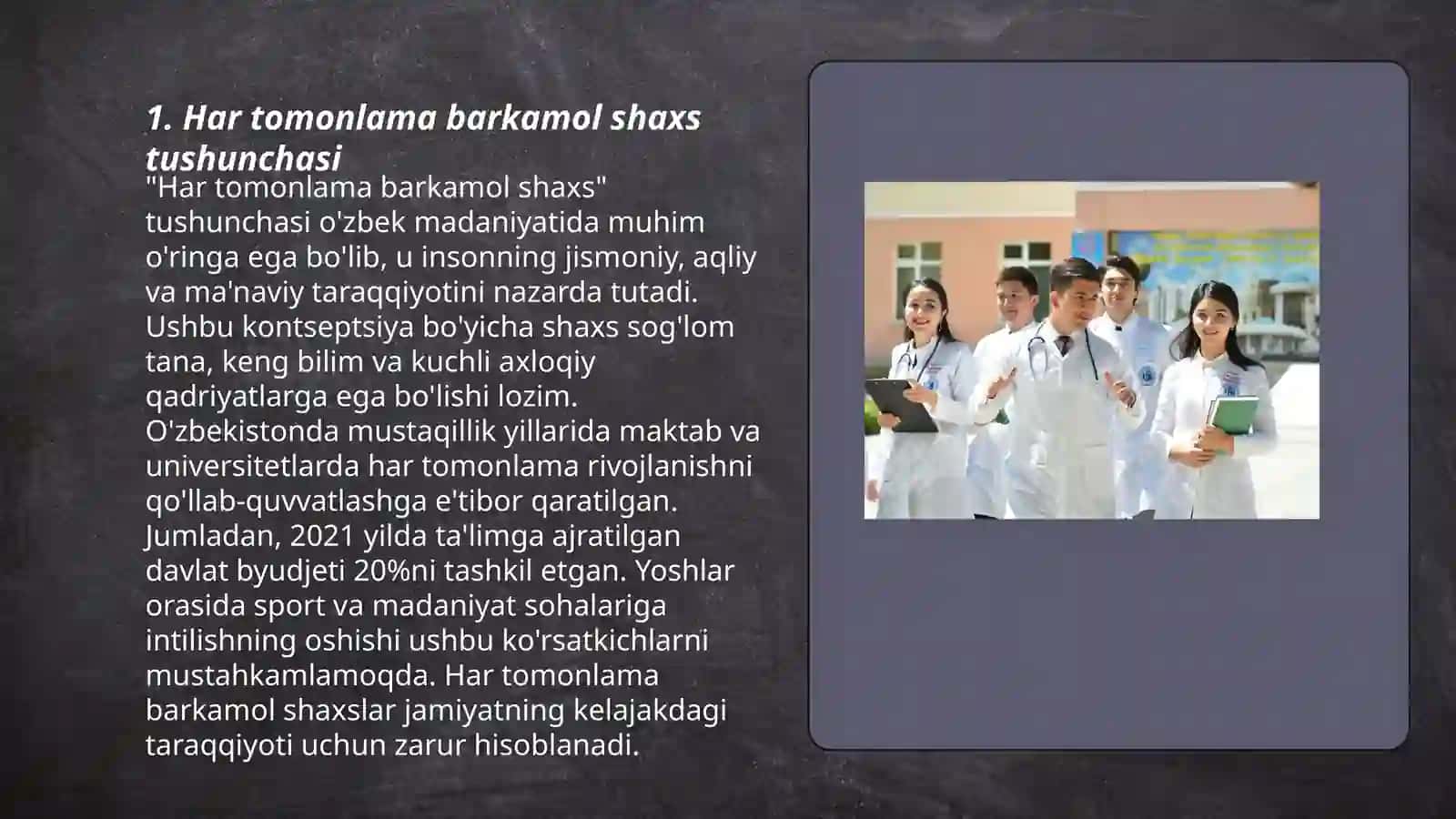 1. Har tomonlama barkamol shaxs tushunchasi

"Har tomonlama barkamol shaxs" tushunchasi o'zbek madaniyatida muhim o'ringa ega bo'lib, u insonning jismoniy, aqliy va ma'naviy taraqqiyotini nazarda tutadi. Ushbu kontseptsiya bo'yicha shaxs sog'lom tana, keng bilim va kuchli axloqiy qadriyatlarga ega bo'lishi lozim. O'zbekistonda mustaqillik yillarida maktab va universitetlarda har tomonlama rivojlanishni qo'llab-quvvatlashga e'tibor qaratilgan. Jumladan, 2021 yilda ta'limga ajratilgan davlat byudjeti 20%ni tashkil etgan. Yoshlar orasida sport va madaniyat sohalariga intilishning oshishi ushbu ko'rsatkichlarni mustahkamlamoqda. Har tomonlama barkamol shaxslar jamiyatning kelajakdagi taraqqiyoti uchun zarur hisoblanadi.